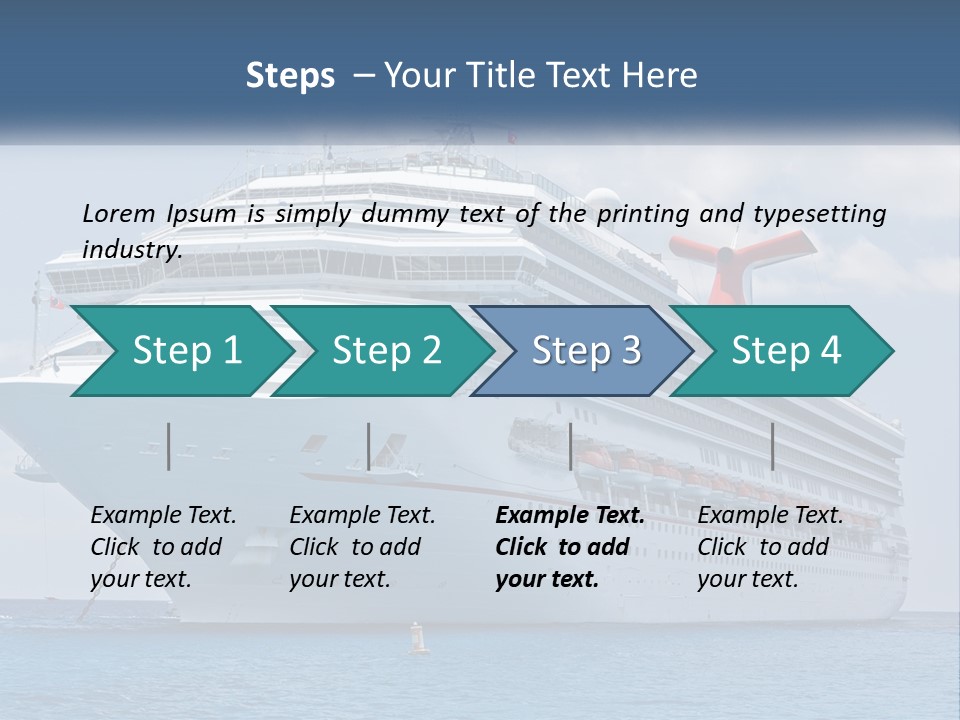 Steps – Your Title Text Here

Lorem Ipsum is simply dummy text of the printing and typesetting industry.

Step 1

Step 2

Step 3

Step 4

Example Text. Click to add your text.

Example Text. Click to add your text.

Example Text. Click to add your text.

Example Text. Click to add your text.